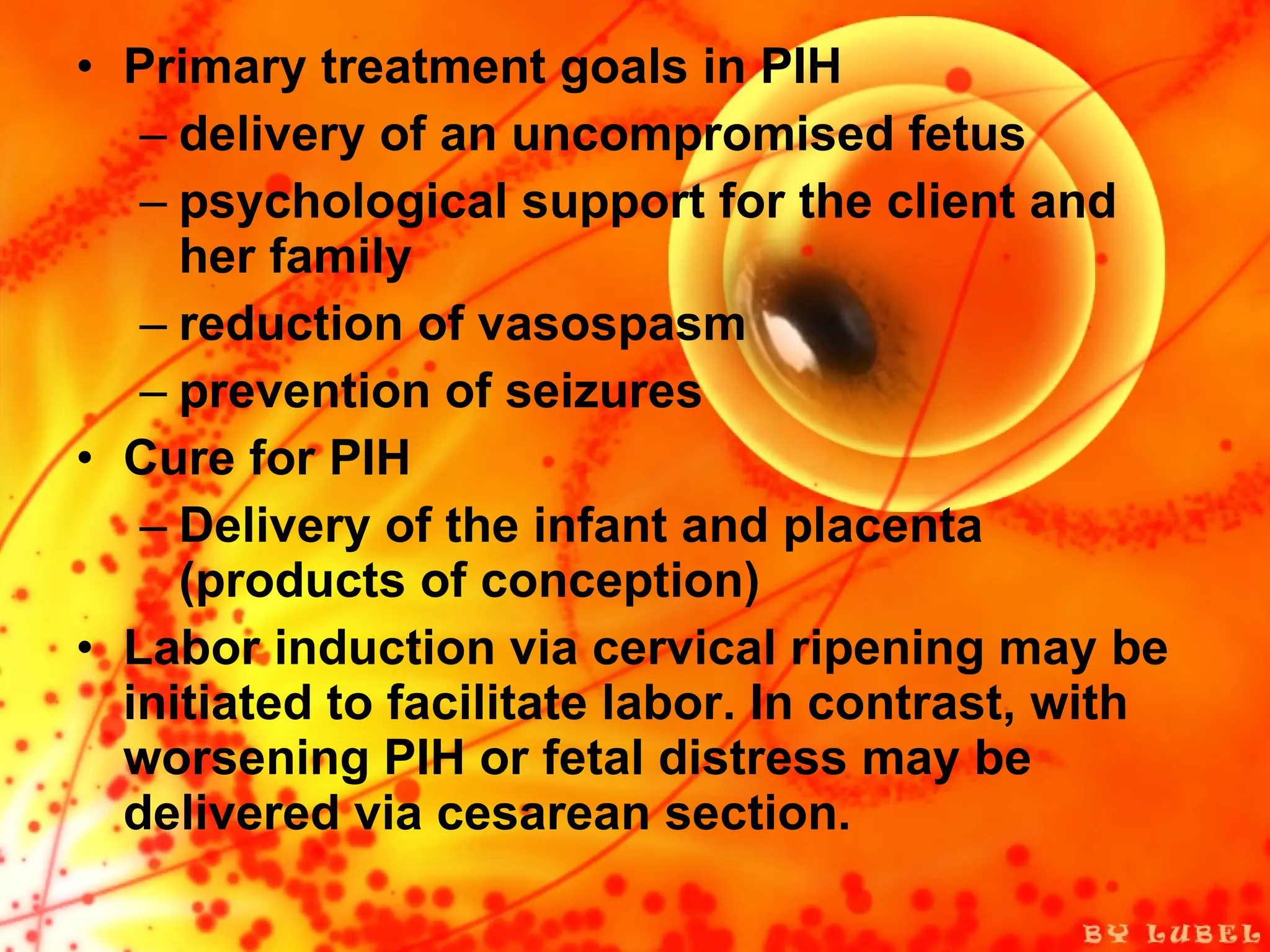 • Primary treatment goals in PIH
– delivery of an uncompromised fetus
– psychological support for the client and her family
– reduction of vasospasm
– prevention of seizures
• Cure for PIH
– Delivery of the infant and placenta (products of conception)
• Labor induction via cervical ripening may be initiated to facilitate labor. In contrast, with worsening PIH or fetal distress may be delivered via cesarean section.

BY LUBEL